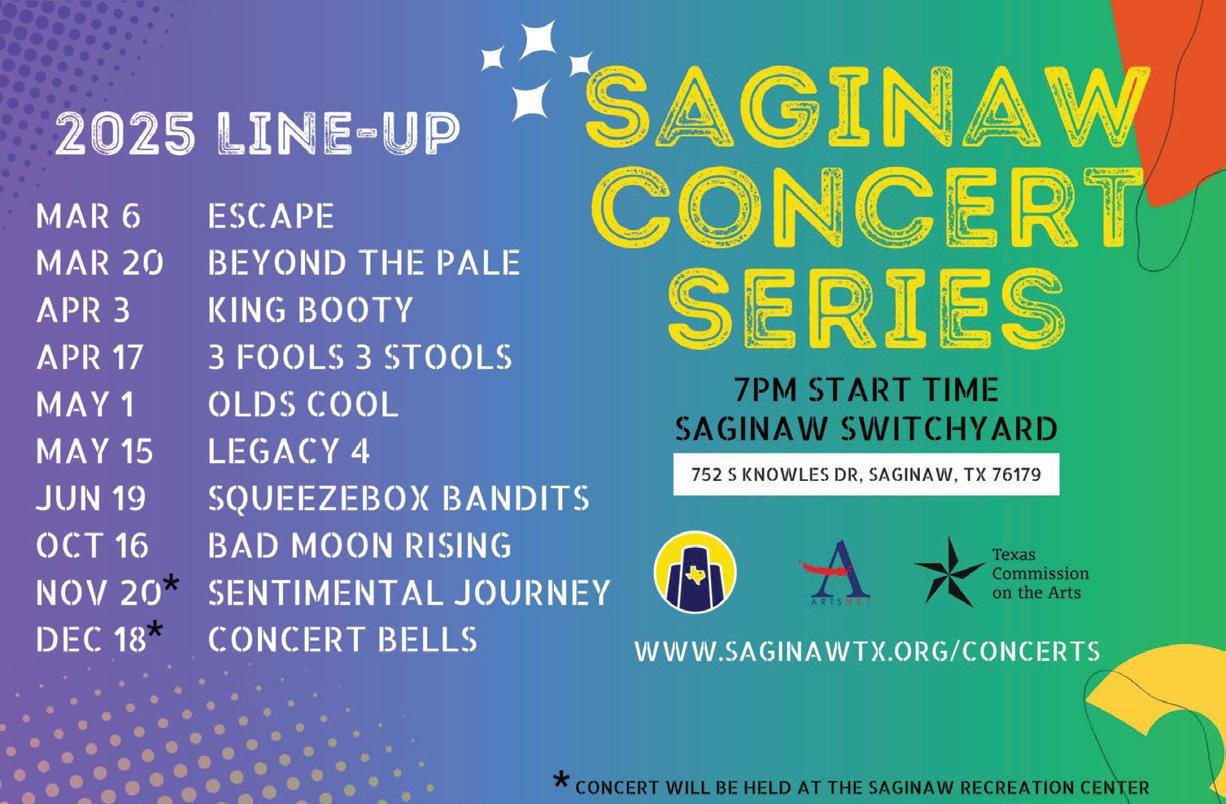 2025 LINE-UP

| | |
|---|---|
| MAR 6 | ESCAPE |
| MAR 20 | BEYOND THE PALE |
| APR 3 | KING BOOTY |
| APR 17 | 3 FOOLS 3 STOOLS |
| MAY 1 | OLDS COOL |
| MAY 15 | LEGACY 4 |
| JUN 19 | SQUEEZEBOX BANDITS |
| OCT 16 | BAD MOON RISING |
| NOV 20* | SENTIMENTAL JOURNEY |
| DEC 18* | CONCERT BELLS |

SAGINAW CONCERT SERIES

7PM START TIME
SAGINAW SWITCHYARD

752 S KNOWLES DR, SAGINAW, TX 76179

ARTSNET

Texas Commission on the Arts

WWW.SAGINAWTX.ORG/CONCERTS

* CONCERT WILL BE HELD AT THE SAGINAW RECREATION CENTER